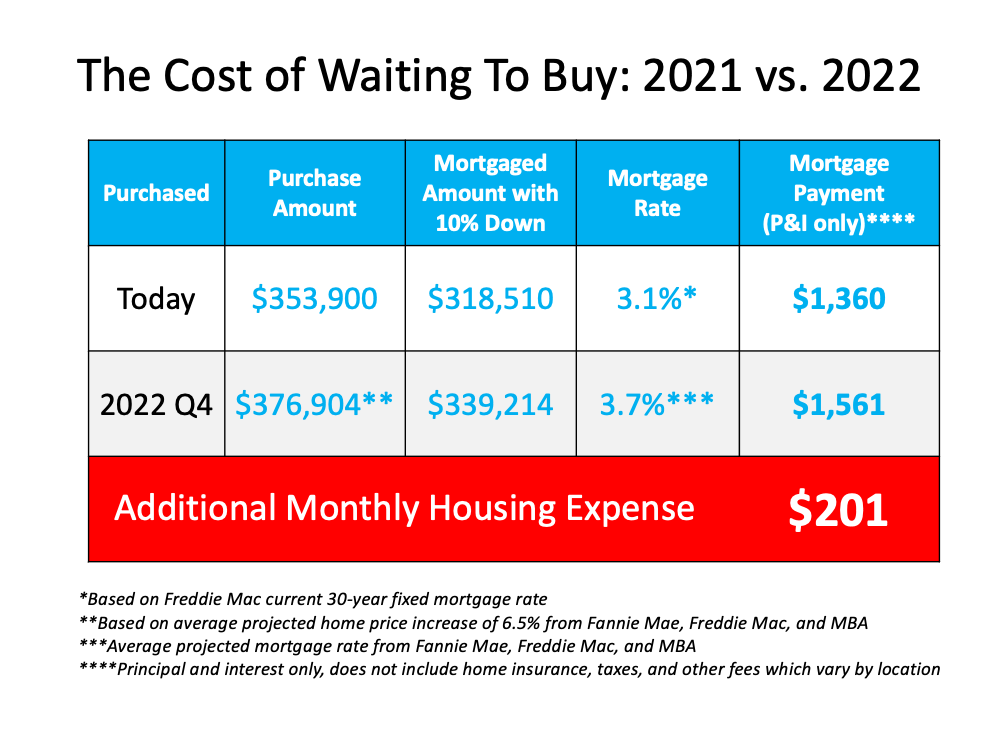 The Cost of Waiting To Buy: 2021 vs. 2022

| Purchased | Purchase Amount | Mortgaged Amount with 10% Down | Mortgage Rate | Mortgage Payment (P&I only)**** |
|---|---|---|---|---|
| Today | \$353,900 | \$318,510 | 3.1%* | \$1,360 |
| 2022 Q4 | \$376,904** | \$339,214 | 3.7%*** | \$1,561 |
| Additional Monthly Housing Expense | | | | \$201 |

*Based on Freddie Mac current 30-year fixed mortgage rate
**Based on average projected home price increase of 6.5% from Fannie Mae, Freddie Mac, and MBA
***Average projected mortgage rate from Fannie Mae, Freddie Mac, and MBA
****Principal and interest only, does not include home insurance, taxes, and other fees which vary by location